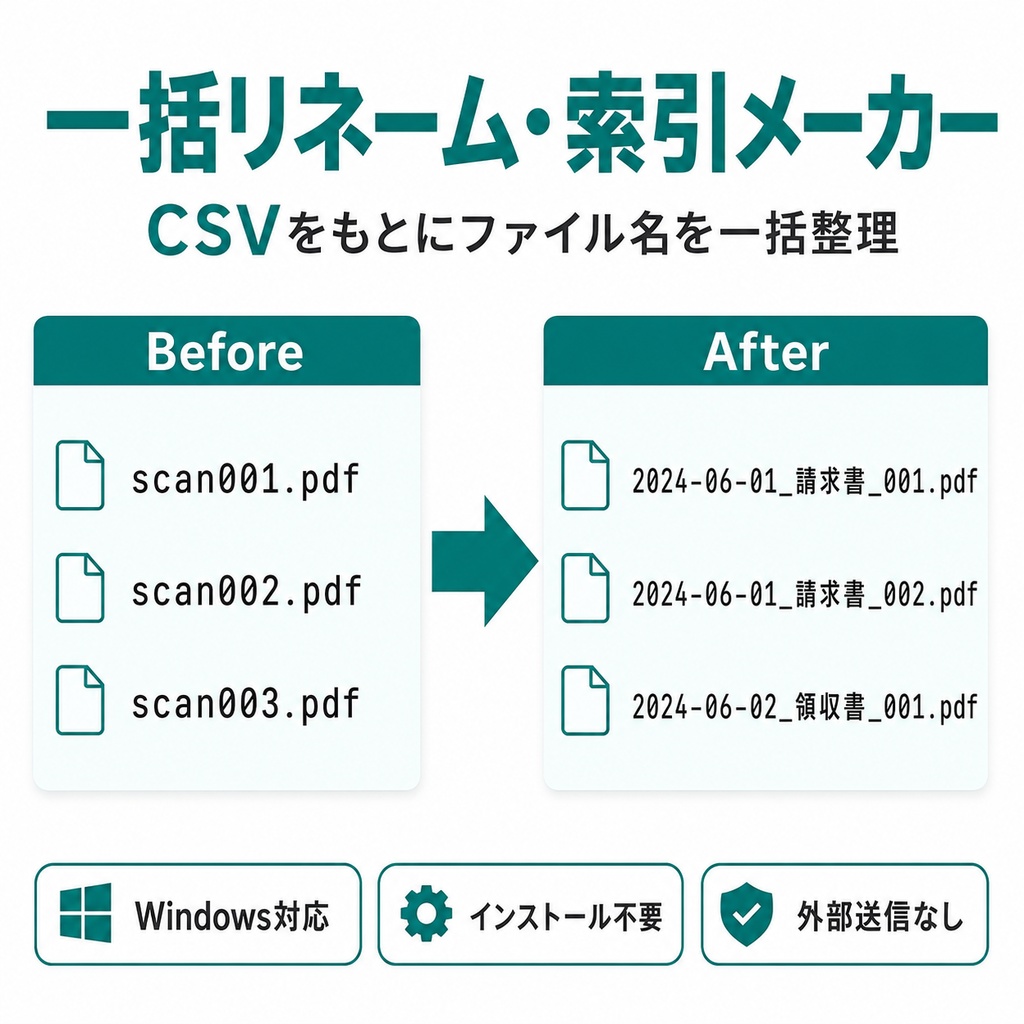 一括リネーム・索引メーカー

CSVをもとにファイル名を一括整理

Before

scan001.pdf

scan002.pdf

scan003.pdf

After

2024-06-01_請求書_001.pdf

2024-06-01_請求書_002.pdf

2024-06-02_領収書_001.pdf

Windows対応

インストール不要

外部送信なし